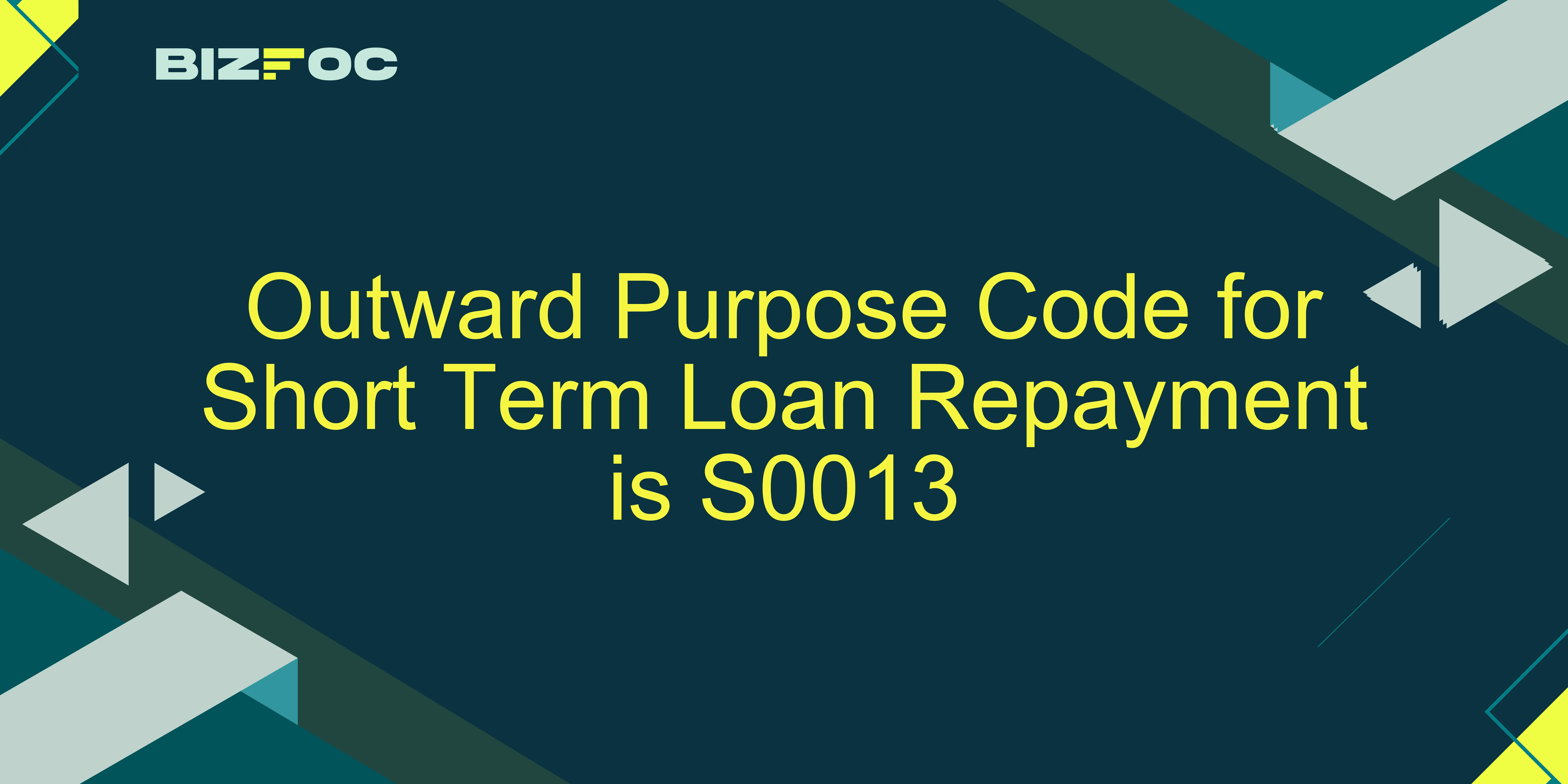 BIZFOC

Outward Purpose Code for Short Term Loan Repayment is S0013